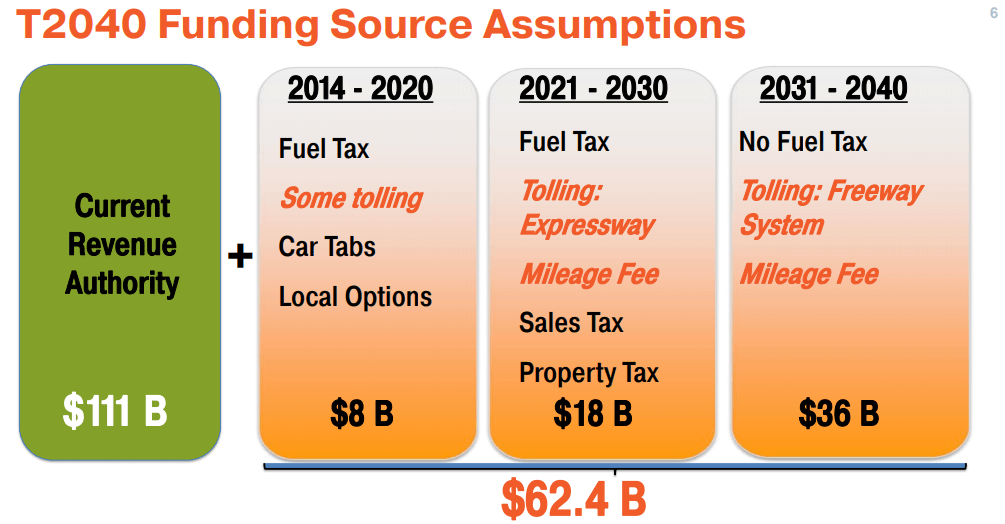 T2040 Funding Source Assumptions

6

Current Revenue Authority

$111 B

+

2014 - 2020

Fuel Tax

Some tolling

Car Tabs

Local Options

$8 B

2021 - 2030

Fuel Tax

Tolling: Expressway

Mileage Fee

Sales Tax

Property Tax

$18 B

2031 - 2040

No Fuel Tax

Tolling: Freeway System

Mileage Fee

$36 B

$62.4 B